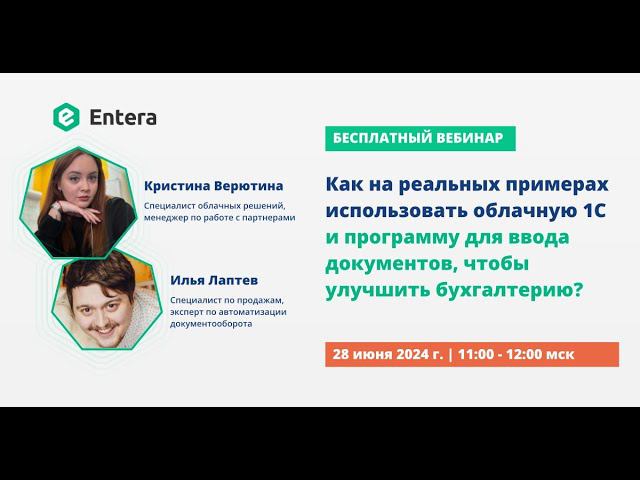 Entera

Кристина Верютина

Специалист облачных решений, менеджер по работе с партнерами

Илья Лаптев

Специалист по продажам, эксперт по автоматизации документооборота

БЕСПЛАТНЫЙ ВЕБИНАР

Как на реальных примерах использовать облачную 1С и программу для ввода документов, чтобы улучшить бухгалтерию?

28 июня 2024 г. | 11:00 - 12:00 мск